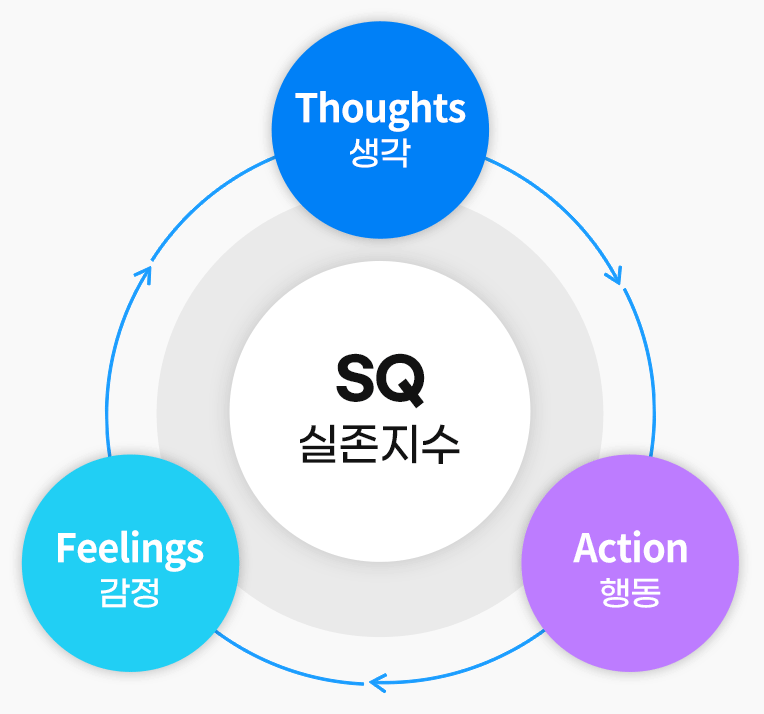 Thoughts
생각

SQ
실존지수

Feelings
감정

Action
행동